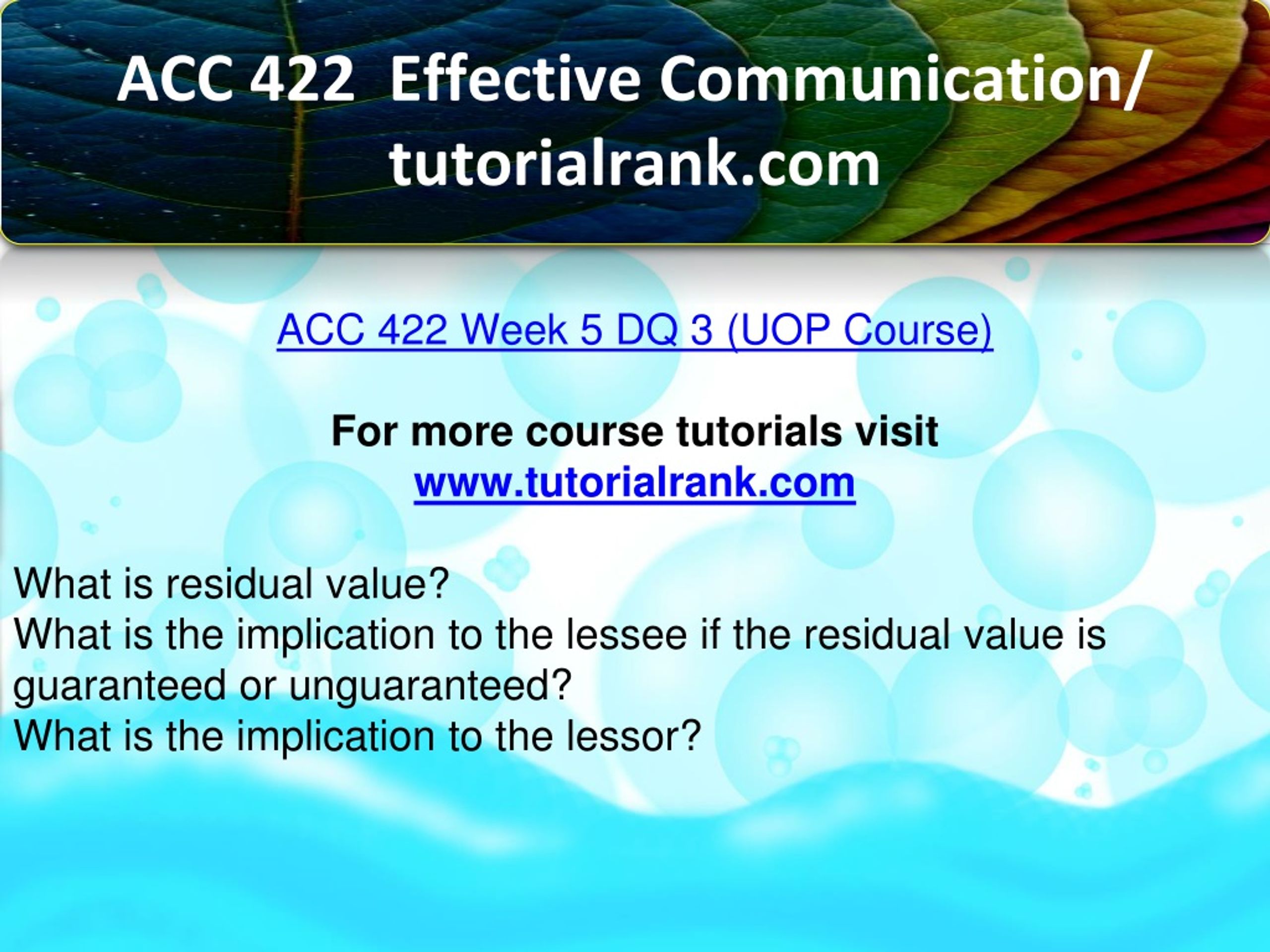 ACC 422 Effective Communication/ tutorialrank.com

ACC 422 Week 5 DQ 3 (UOP Course)

For more course tutorials visit
www.tutorialrank.com

What is residual value?
What is the implication to the lessee if the residual value is guaranteed or unguaranteed?
What is the implication to the lessor?